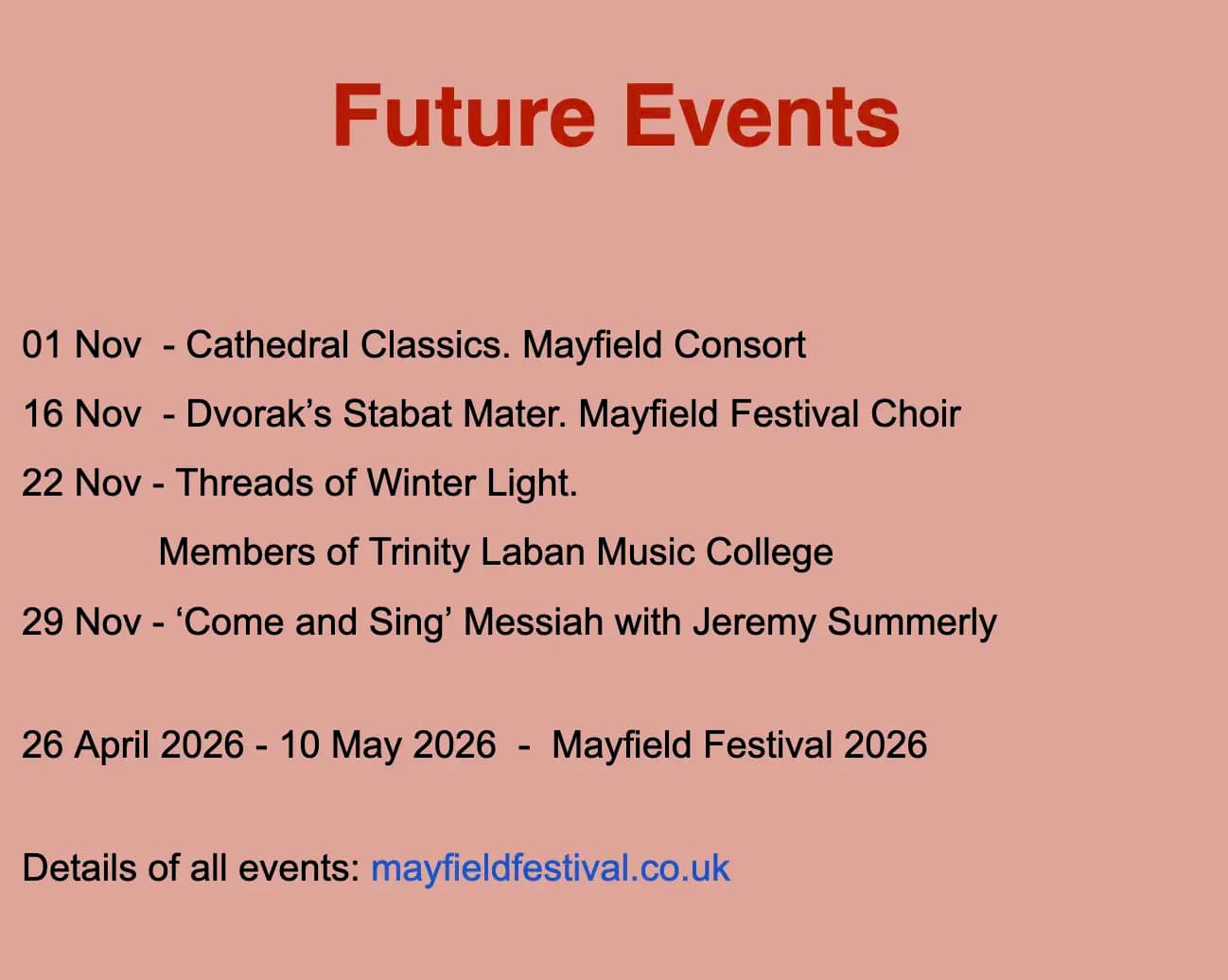 Future Events

01 Nov - Cathedral Classics. Mayfield Consort

16 Nov - Dvorak’s Stabat Mater. Mayfield Festival Choir

22 Nov - Threads of Winter Light.
Members of Trinity Laban Music College

29 Nov - ‘Come and Sing’ Messiah with Jeremy Summerly

26 April 2026 - 10 May 2026 - Mayfield Festival 2026

Details of all events: mayfieldfestival.co.uk